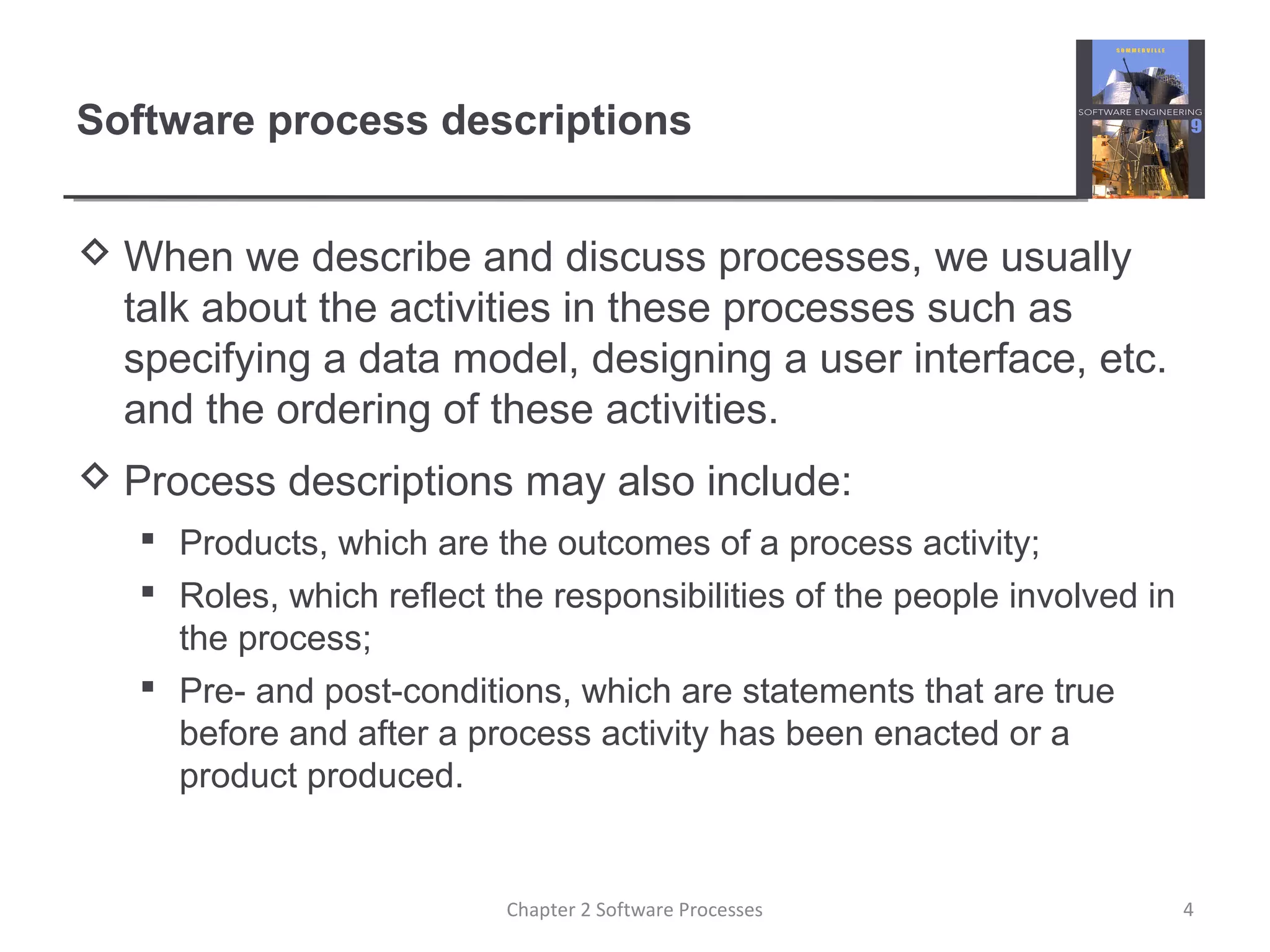 Software process descriptions

SOMMERVILLE
SOFTWARE ENGINEERING
9

◇ When we describe and discuss processes, we usually talk about the activities in these processes such as specifying a data model, designing a user interface, etc. and the ordering of these activities.

◇ Process descriptions may also include:

▪ Products, which are the outcomes of a process activity;

▪ Roles, which reflect the responsibilities of the people involved in the process;

▪ Pre- and post-conditions, which are statements that are true before and after a process activity has been enacted or a product produced.

Chapter 2 Software Processes

4